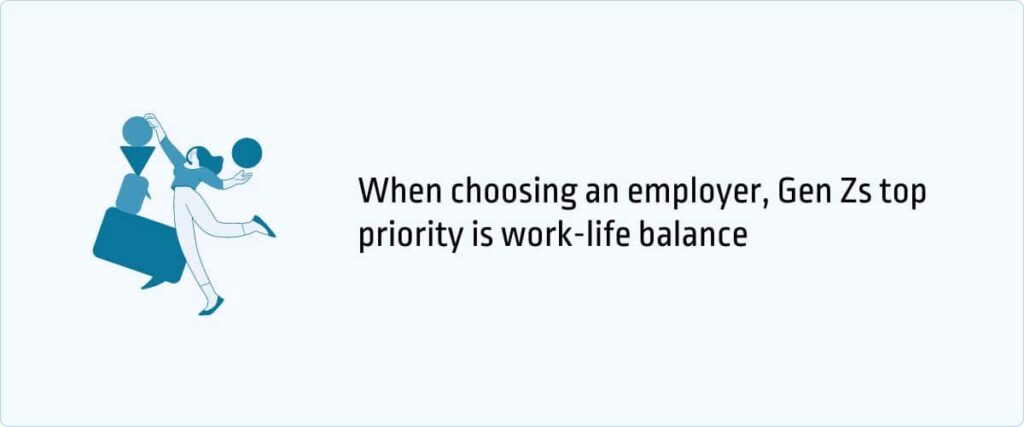 When choosing an employer, Gen Zs top priority is work-life balance